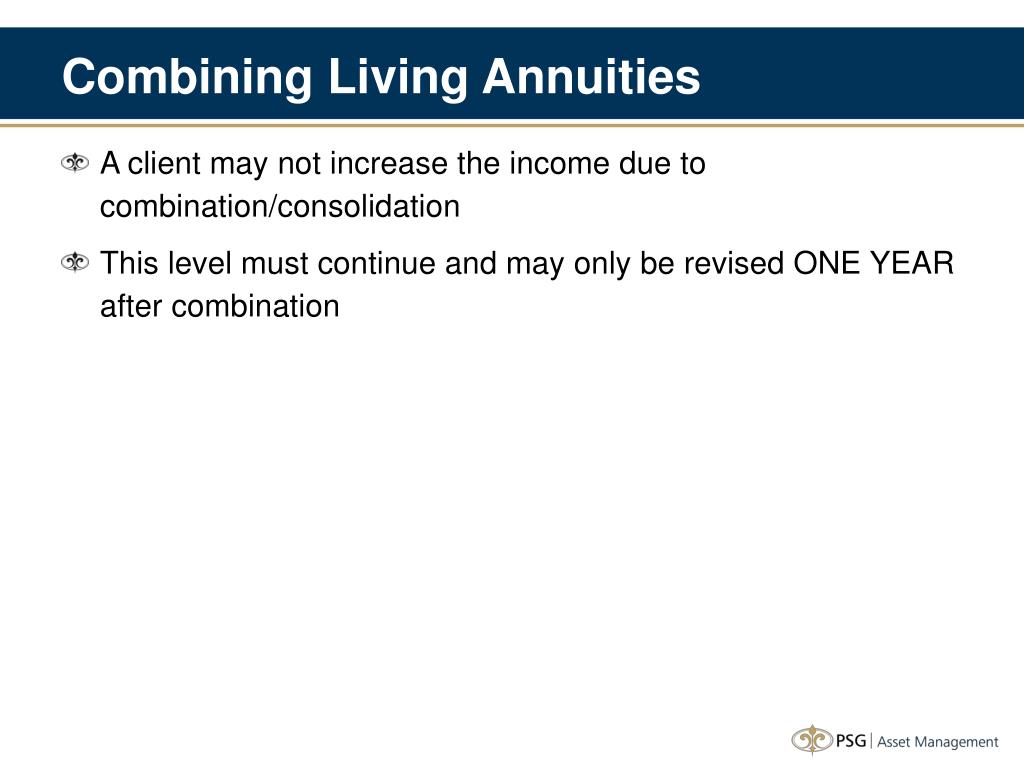 Combining Living Annuities

A client may not increase the income due to combination/consolidation

This level must continue and may only be revised ONE YEAR after combination

PSG | Asset Management